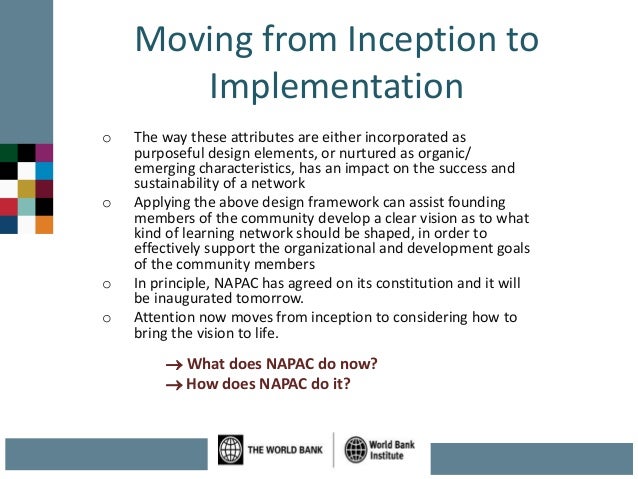 Moving from Inception to Implementation

o The way these attributes are either incorporated as purposeful design elements, or nurtured as organic/ emerging characteristics, has an impact on the success and sustainability of a network

o Applying the above design framework can assist founding members of the community develop a clear vision as to what kind of learning network should be shaped, in order to effectively support the organizational and development goals of the community members

o In principle, NAPAC has agreed on its constitution and it will be inaugurated tomorrow.

o Attention now moves from inception to considering how to bring the vision to life.

→ What does NAPAC do now?
→ How does NAPAC do it?

THE WORLD BANK

World Bank Institute